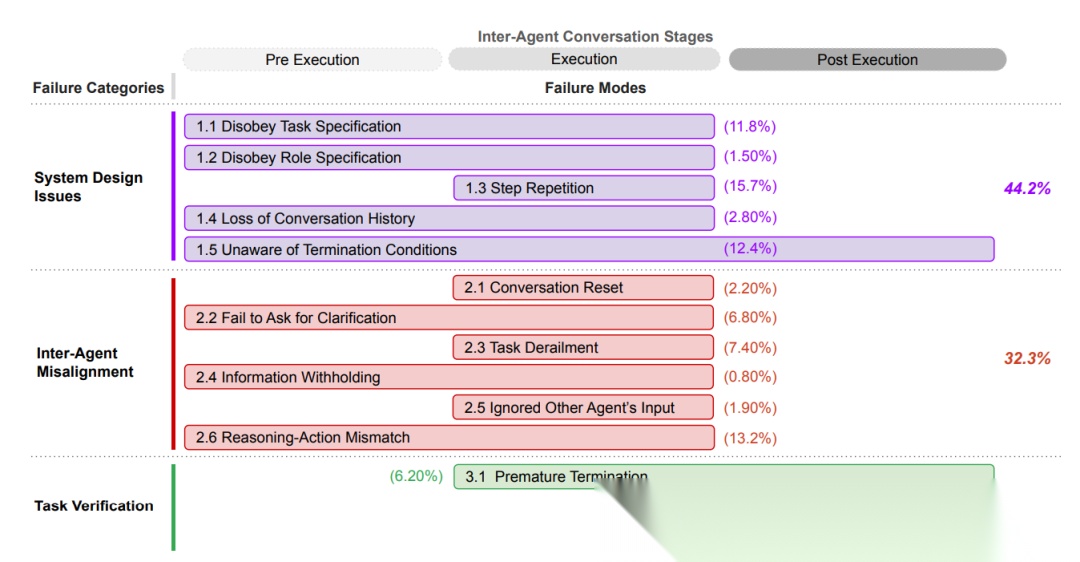 Inter-Agent Conversation Stages

Pre Execution

Execution

Post Execution

Failure Categories

Failure Modes

System Design Issues

1.1 Disobey Task Specification (11.8%)

1.2 Disobey Role Specification (1.50%)

1.3 Step Repetition (15.7%)

1.4 Loss of Conversation History (2.80%)

1.5 Unaware of Termination Conditions (12.4%)

44.2%

Inter-Agent Misalignment

2.1 Conversation Reset (2.20%)

2.2 Fail to Ask for Clarification (6.80%)

2.3 Task Derailment (7.40%)

2.4 Information Withholding (0.80%)

2.5 Ignored Other Agent's Input (1.90%)

2.6 Reasoning-Action Mismatch (13.2%)

32.3%

Task Verification

(6.20%) 3.1 Premature Termination